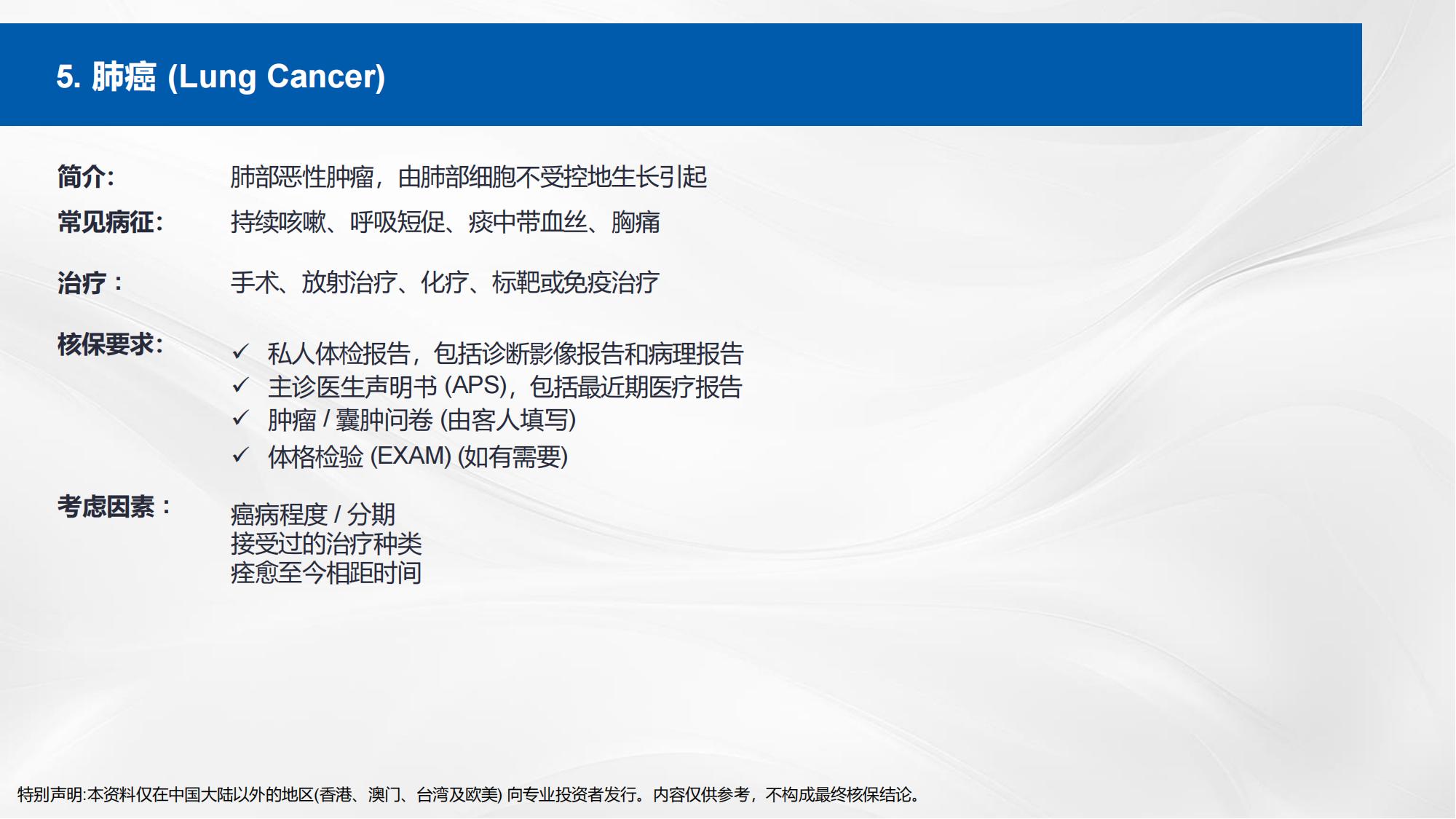 5. 肺癌 (Lung Cancer)

简介: 肺部恶性肿瘤，由肺部细胞不受控地生长引起

常见病征: 持续咳嗽、呼吸短促、痰中带血丝、胸痛

治疗： 手术、放射治疗、化疗、标靶或免疫治疗

核保要求:
✓ 私人体检报告，包括诊断影像报告和病理报告
✓ 主诊医生声明书 (APS)，包括最近期医疗报告
✓ 肿瘤 / 囊肿问卷 (由客人填写)
✓ 体格检验 (EXAM) (如有需要)

考虑因素：
癌病程度 / 分期
接受过的治疗种类
痊愈至今相距时间

特别声明:本资料仅在中国大陆以外的地区(香港、澳门、台湾及欧美) 向专业投资者发行。内容仅供参考，不构成最终核保结论。